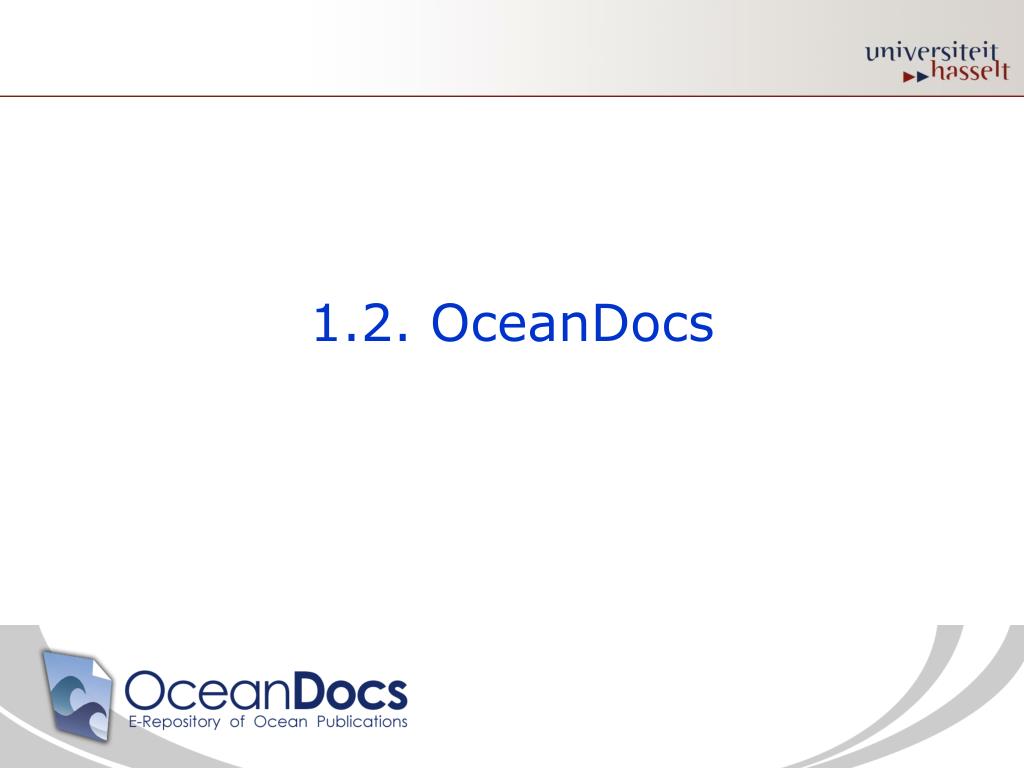 universiteit hasselt

1.2. OceanDocs

OceanDocs
E-Repository of Ocean Publications